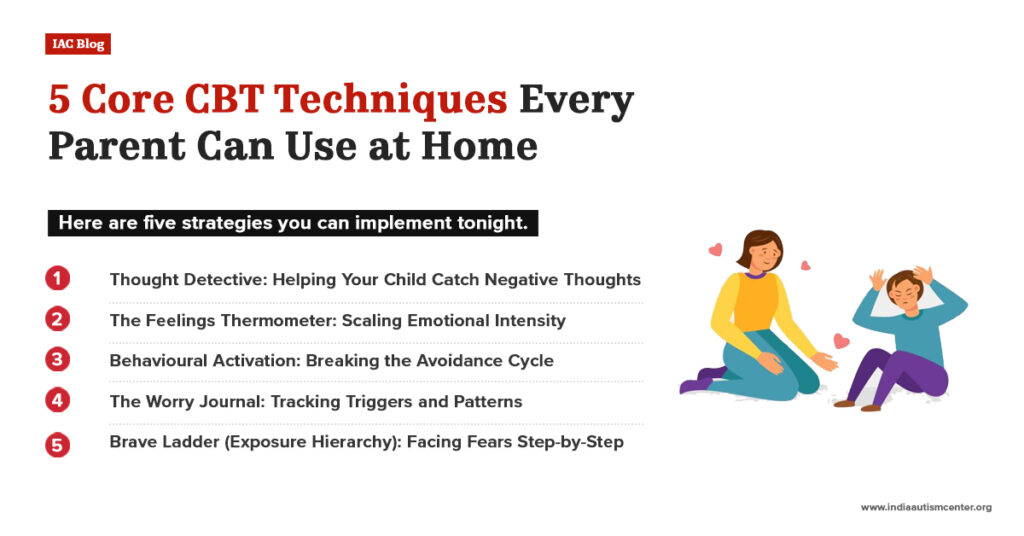 IAC Blog

5 Core CBT Techniques Every Parent Can Use at Home

Here are five strategies you can implement tonight.

1 Thought Detective: Helping Your Child Catch Negative Thoughts

2 The Feelings Thermometer: Scaling Emotional Intensity

3 Behavioural Activation: Breaking the Avoidance Cycle

4 The Worry Journal: Tracking Triggers and Patterns

5 Brave Ladder (Exposure Hierarchy): Facing Fears Step-by-Step

www.indiaautismcenter.org